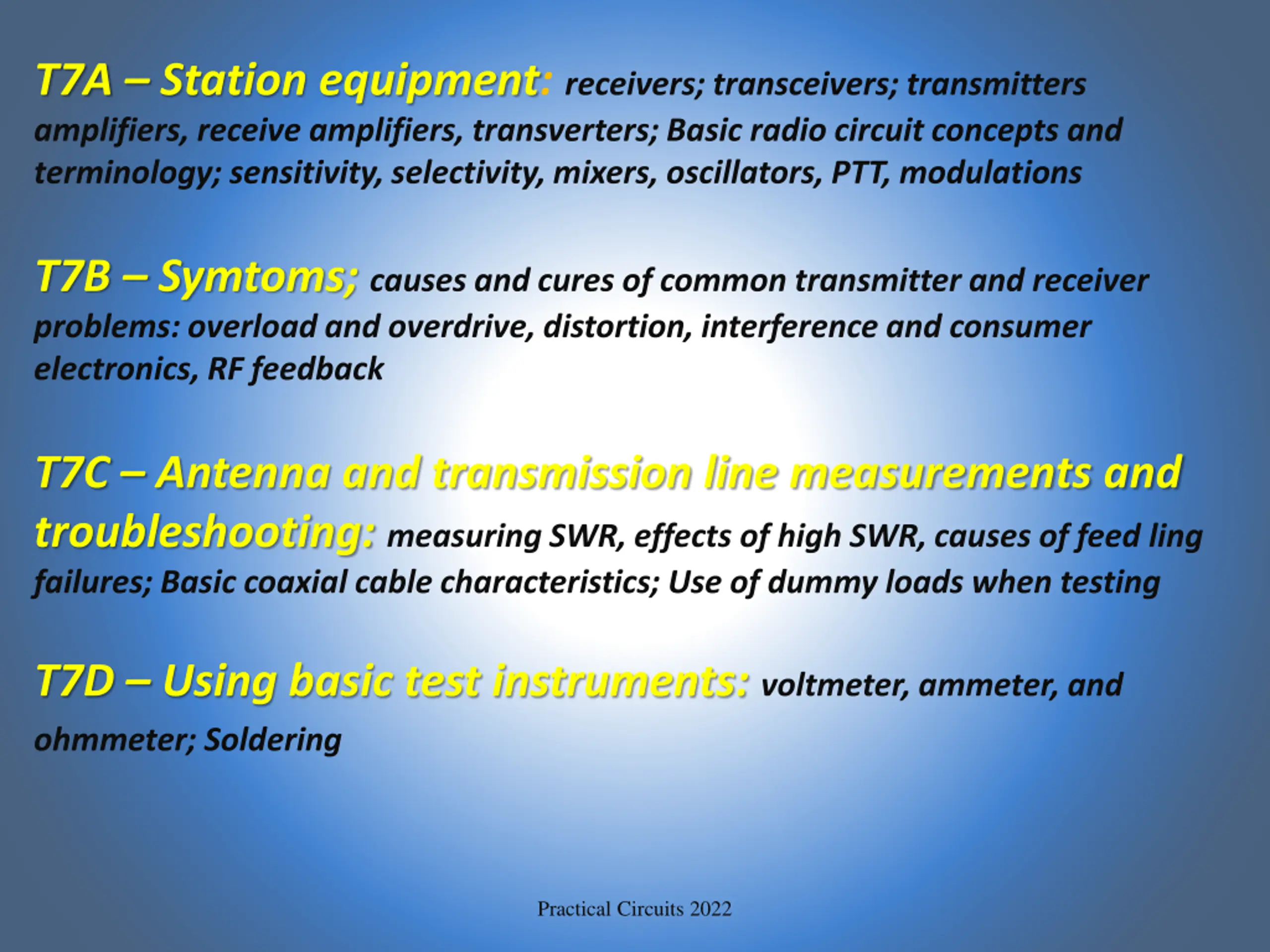 T7A – Station equipment: receivers; transceivers; transmitters amplifiers, receive amplifiers, transverters; Basic radio circuit concepts and terminology; sensitivity, selectivity, mixers, oscillators, PTT, modulations

T7B – Symtoms; causes and cures of common transmitter and receiver problems: overload and overdrive, distortion, interference and consumer electronics, RF feedback

T7C – Antenna and transmission line measurements and troubleshooting: measuring SWR, effects of high SWR, causes of feed ling failures; Basic coaxial cable characteristics; Use of dummy loads when testing

T7D – Using basic test instruments: voltmeter, ammeter, and ohmmeter; Soldering

Practical Circuits 2022